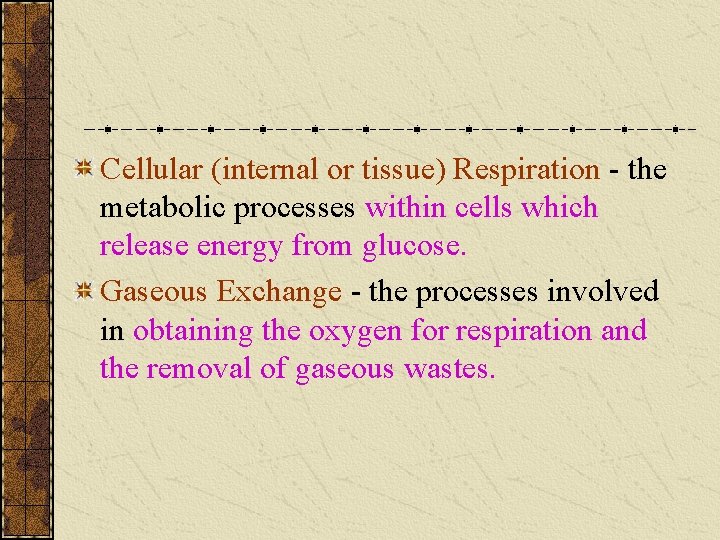 Cellular (internal or tissue) Respiration - the metabolic processes within cells which release energy from glucose.

Gaseous Exchange - the processes involved in obtaining the oxygen for respiration and the removal of gaseous wastes.